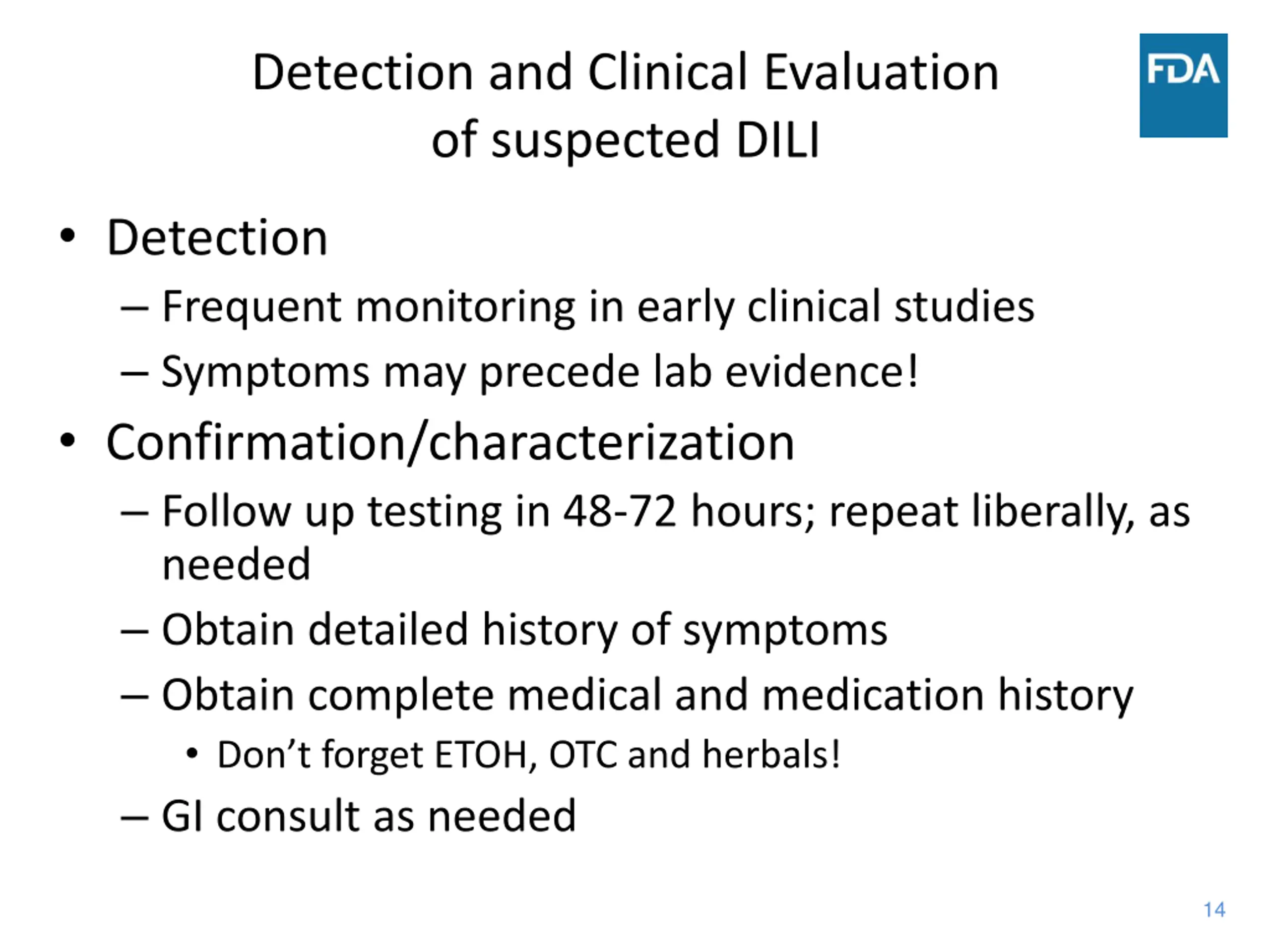 Detection and Clinical Evaluation of suspected DILI

FDA

• Detection
– Frequent monitoring in early clinical studies
– Symptoms may precede lab evidence!
• Confirmation/characterization
– Follow up testing in 48-72 hours; repeat liberally, as needed
– Obtain detailed history of symptoms
– Obtain complete medical and medication history
• Don't forget ETOH, OTC and herbals!
– GI consult as needed

14